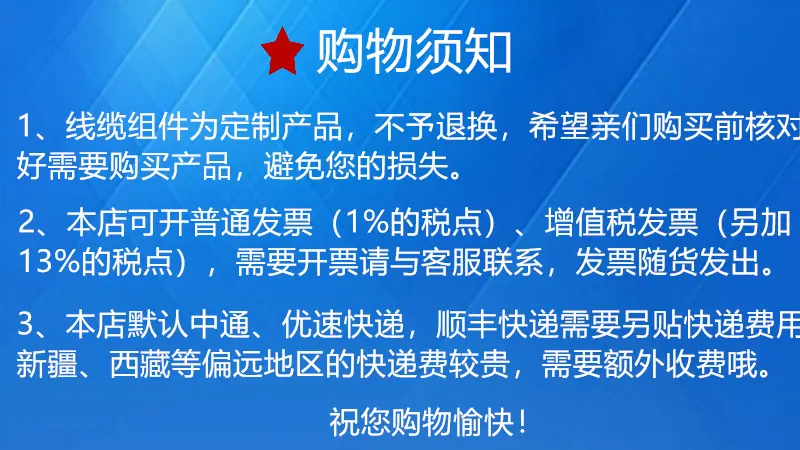 购物须知

1、线缆组件为定制产品，不予退换，希望亲们购买前核对好需要购买产品，避免您的损失。

2、本店可开普通发票（1%的税点）、增值税发票（另加13%的税点），需要开票请与客服联系，发票随货发出。

3、本店默认中通、优速快递，顺丰快递需要另贴快递费用新疆、西藏等偏远地区的快递费较贵，需要额外收费哦。

祝您购物愉快！